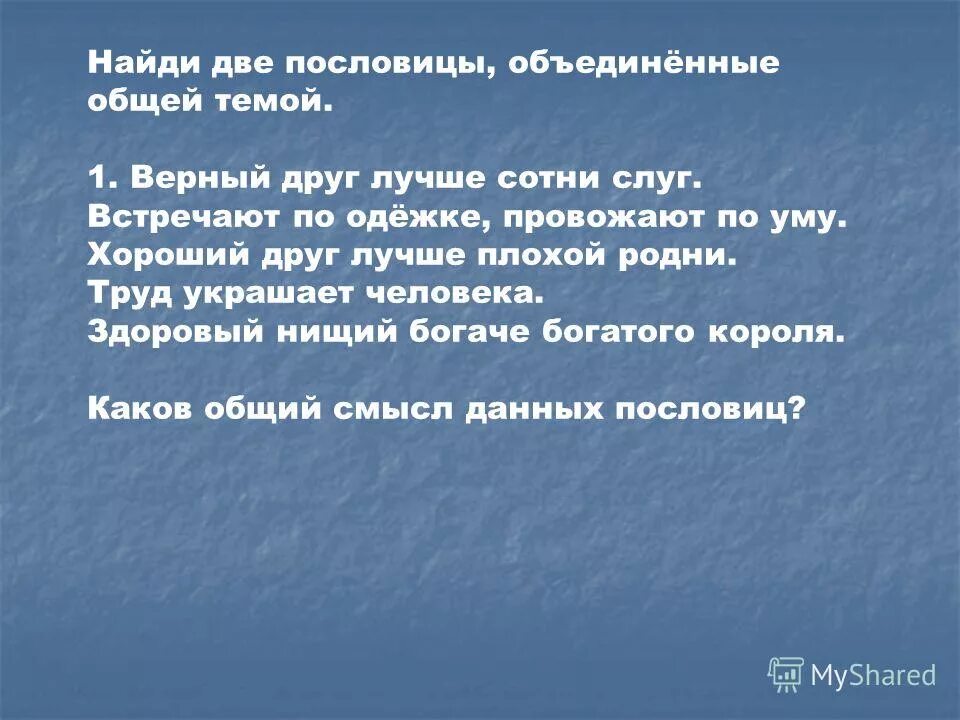 Найди две пословицы, объединённые общей темой.

1. Верный друг лучше сотни слуг.
Встречают по одёжке, провожают по уму.
Хороший друг лучше плохой родни.
Труд украшает человека.
Здоровый нищий богаче богатого короля.

Каков общий смысл данных пословиц?

MyShared